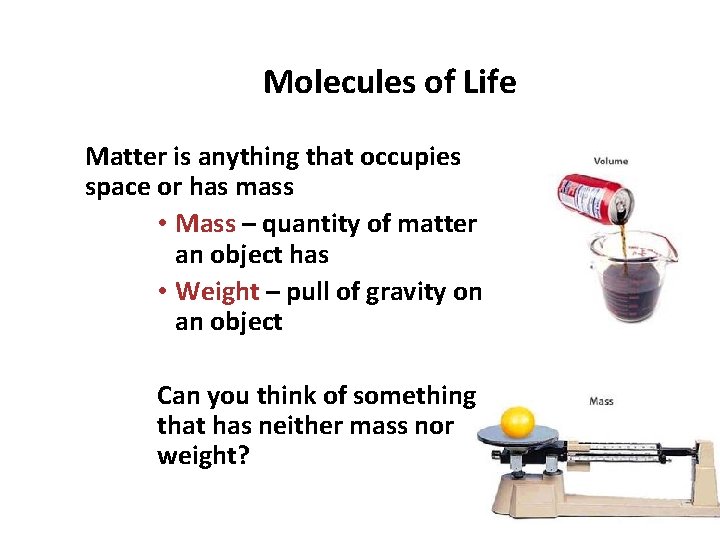 Molecules of Life

Matter is anything that occupies space or has mass

• Mass – quantity of matter an object has
• Weight – pull of gravity on an object

Can you think of something that has neither mass nor weight?

Volume

Mass